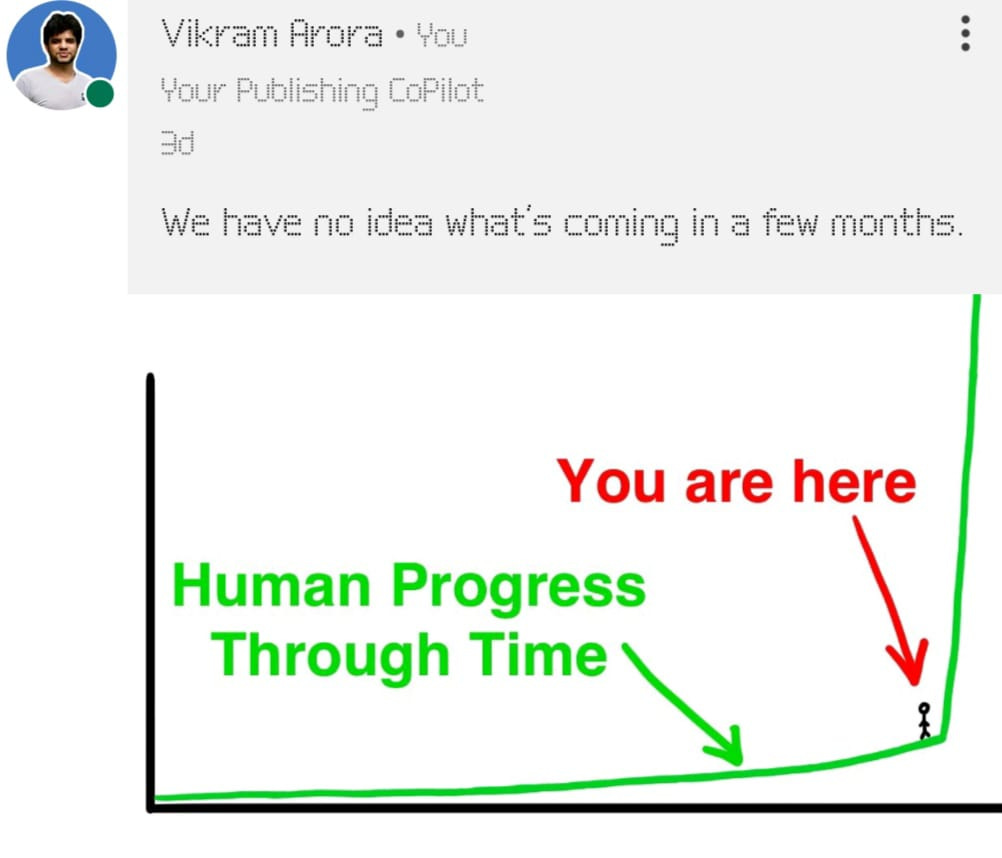 Vikram Arora • You
Your Publishing CoPilot
3d

We have no idea what's coming in a few months.

You are here

Human Progress Through Time